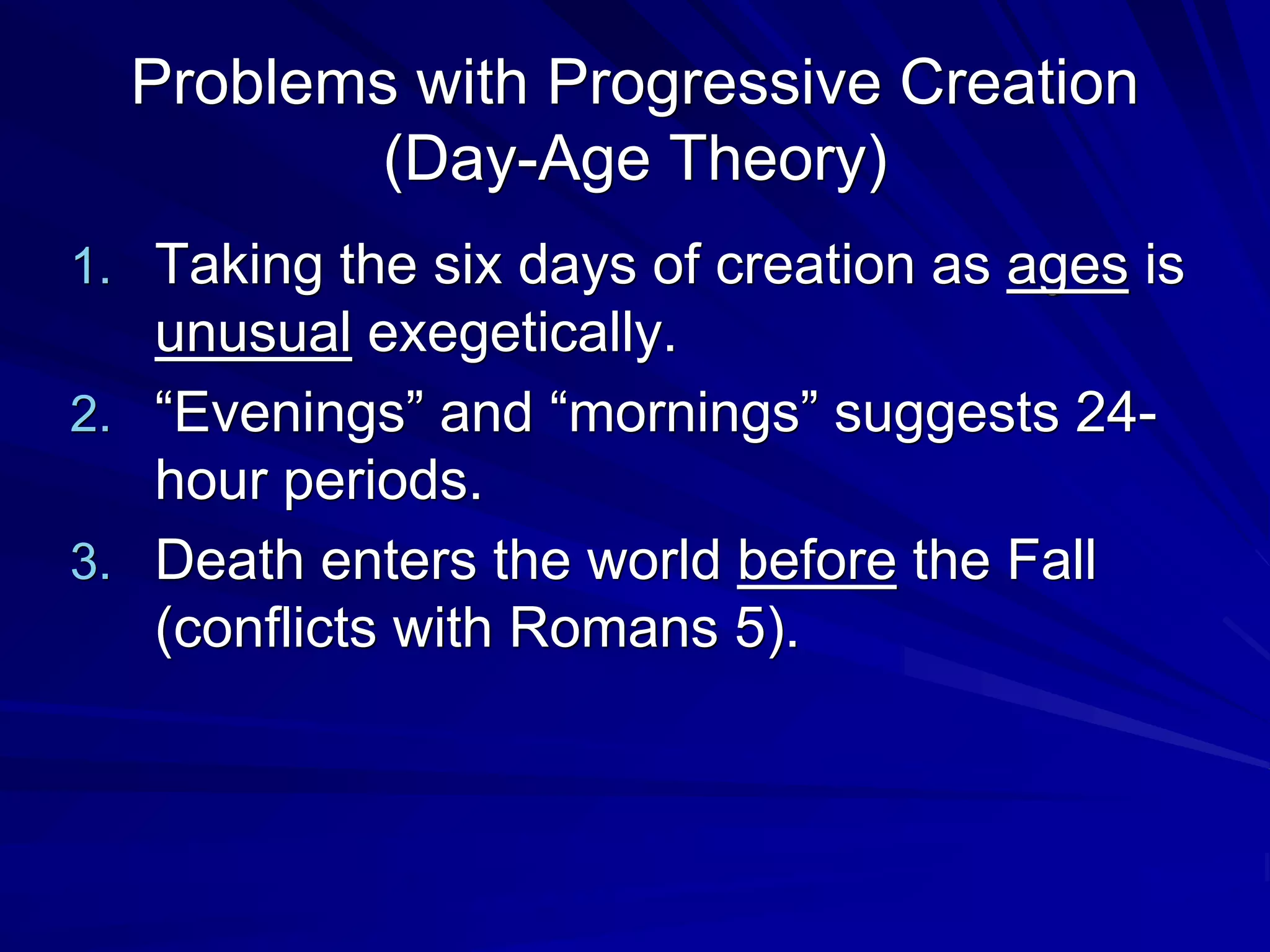 Problems with Progressive Creation (Day-Age Theory)

1. Taking the six days of creation as ages is unusual exegetically.
2. “Evenings” and “mornings” suggests 24-hour periods.
3. Death enters the world before the Fall (conflicts with Romans 5).